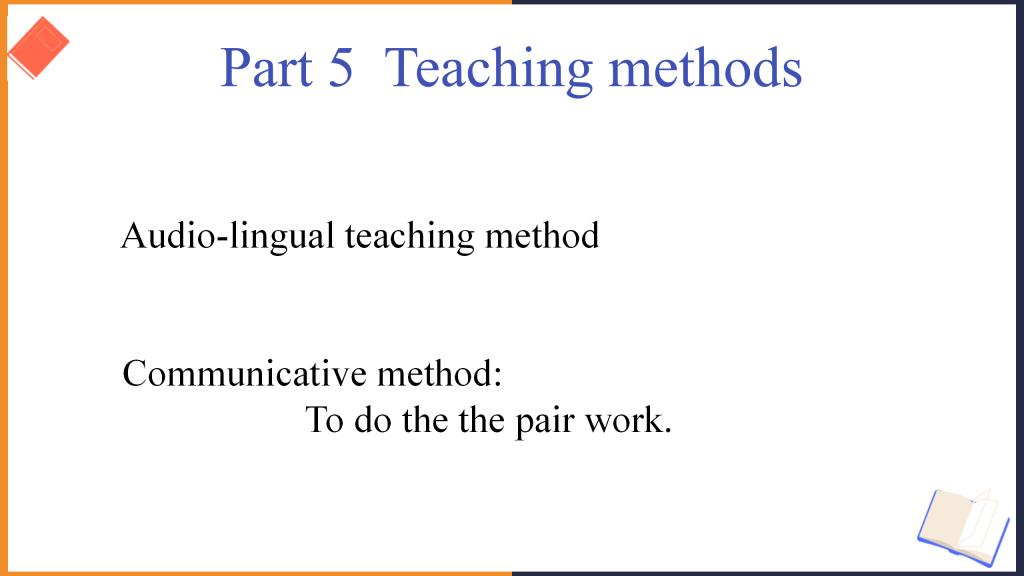 Part 5 Teaching methods

Audio-lingual teaching method

Communicative method:
To do the the pair work.